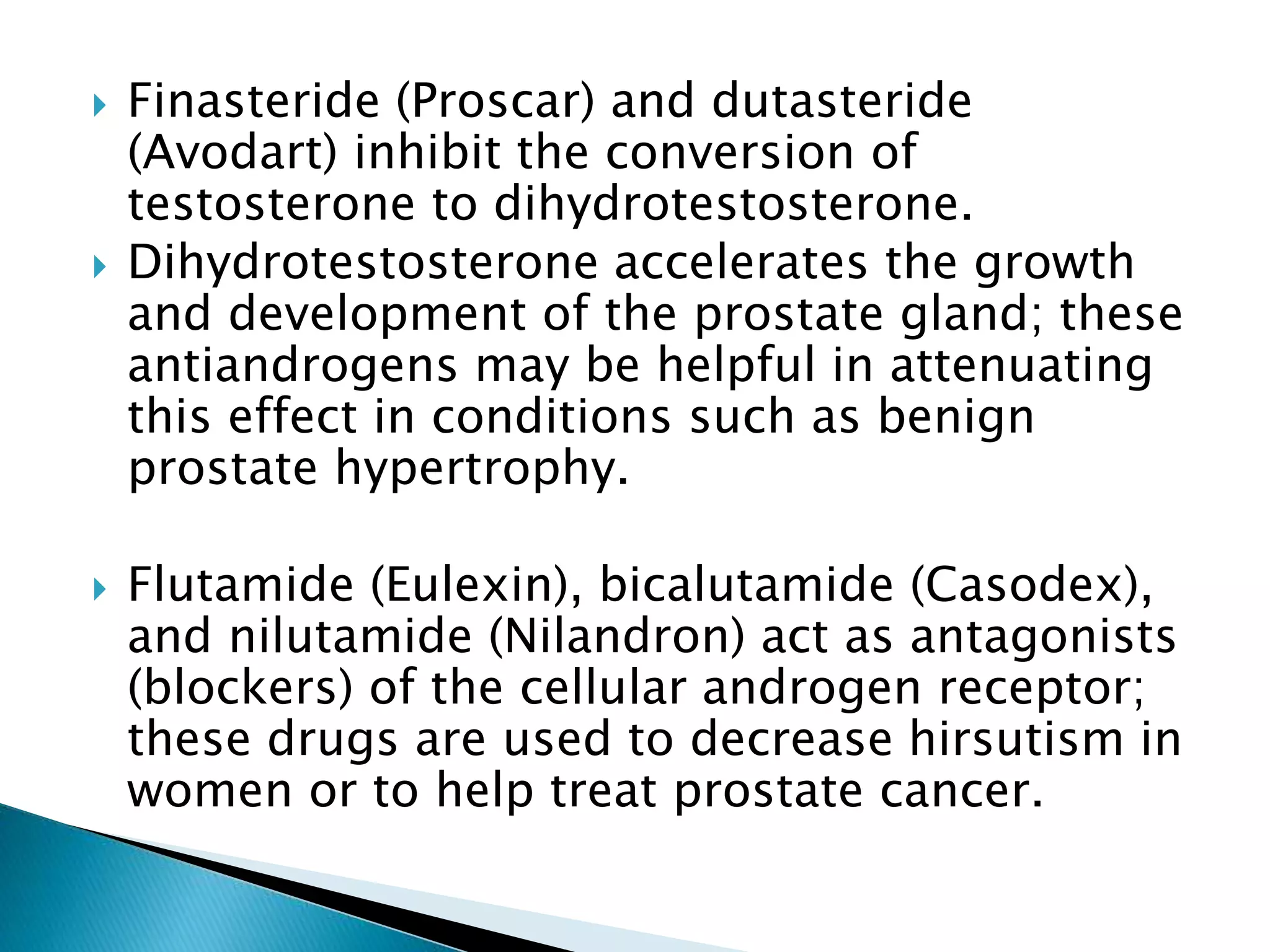 Finasteride (Proscar) and dutasteride (Avodart) inhibit the conversion of testosterone to dihydrotestosterone.

Dihydrotestosterone accelerates the growth and development of the prostate gland; these antiandrogens may be helpful in attenuating this effect in conditions such as benign prostate hypertrophy.

Flutamide (Eulexin), bicalutamide (Casodex), and nilutamide (Nilandron) act as antagonists (blockers) of the cellular androgen receptor; these drugs are used to decrease hirsutism in women or to help treat prostate cancer.